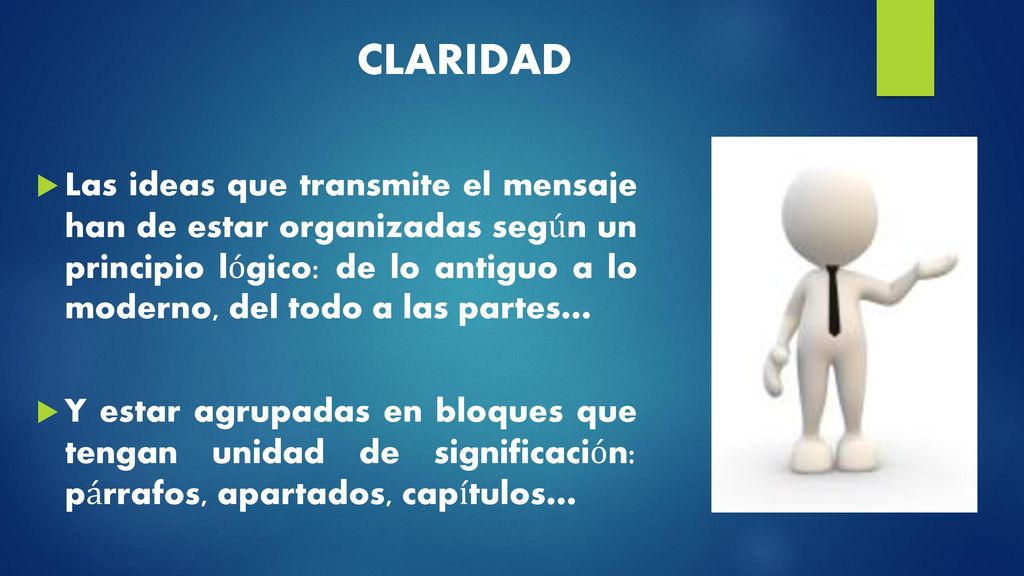 CLARIDAD

Las ideas que transmite el mensaje han de estar organizadas según un principio lógico: de lo antiguo a lo moderno, del todo a las partes…

Y estar agrupadas en bloques que tengan unidad de significación: párrafos, apartados, capítulos…